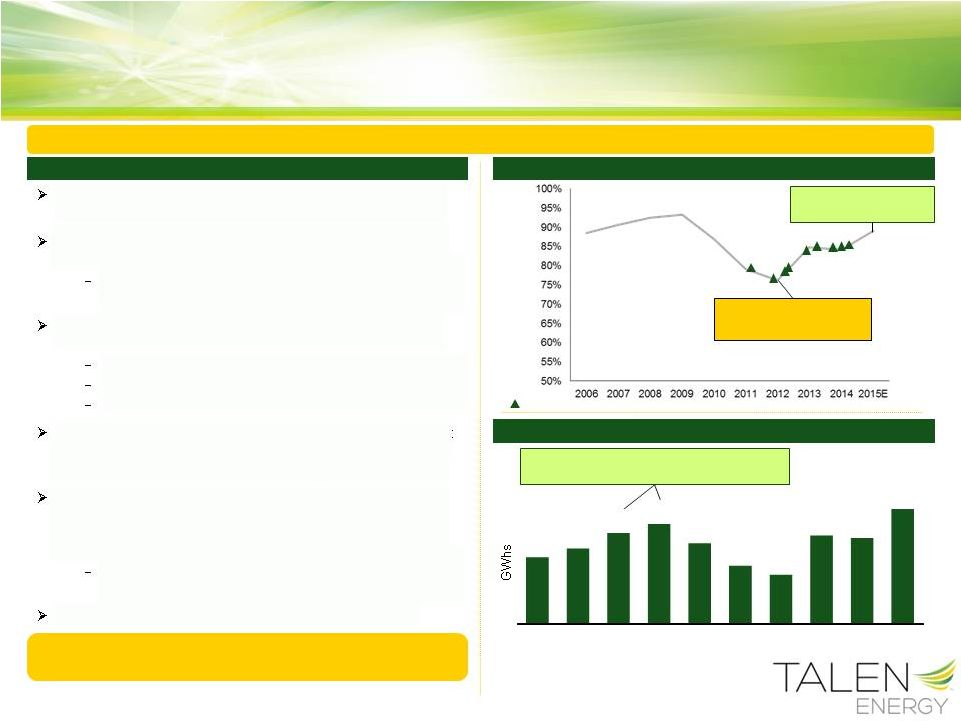 100%
95%
90%
85%
80%
75%
70%
65%
60%
55%
50%

2006 2007 2008 2009 2010 2011 2012 2013 2014 2015E

GWhs

TALEN ENERGY